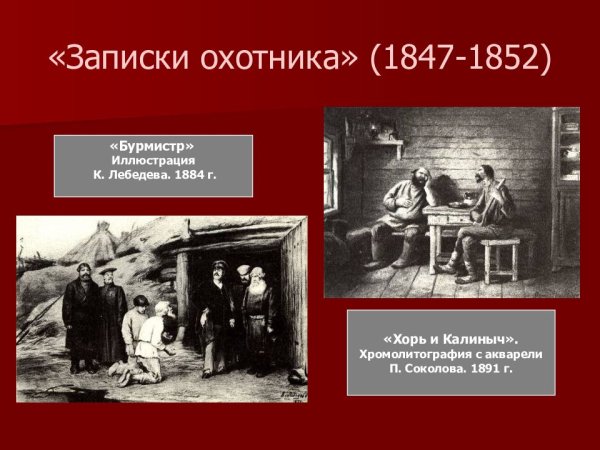 «Записки охотника» (1847-1852)

«Бурмистр»
Иллюстрация
К. Лебедева. 1884 г.

«Хорь и Калиныч».
Хромолитография с акварели
П. Соколова. 1891 г.